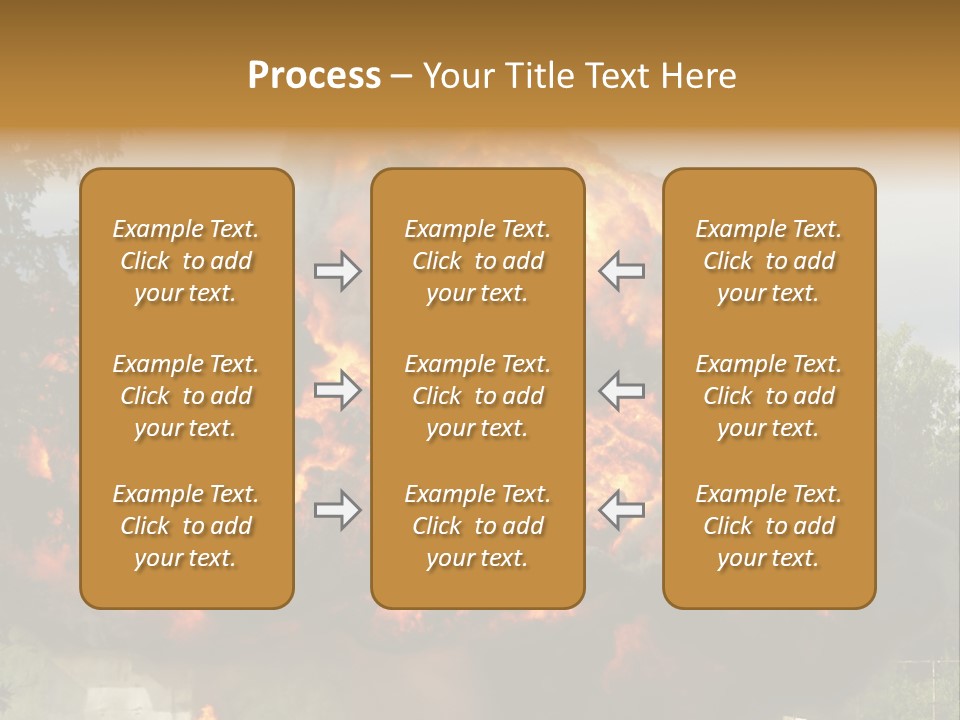 Process – Your Title Text Here

Example Text. Click to add your text.

Example Text. Click to add your text.

Example Text. Click to add your text.

Example Text. Click to add your text.

Example Text. Click to add your text.

Example Text. Click to add your text.

Example Text. Click to add your text.

Example Text. Click to add your text.

Example Text. Click to add your text.